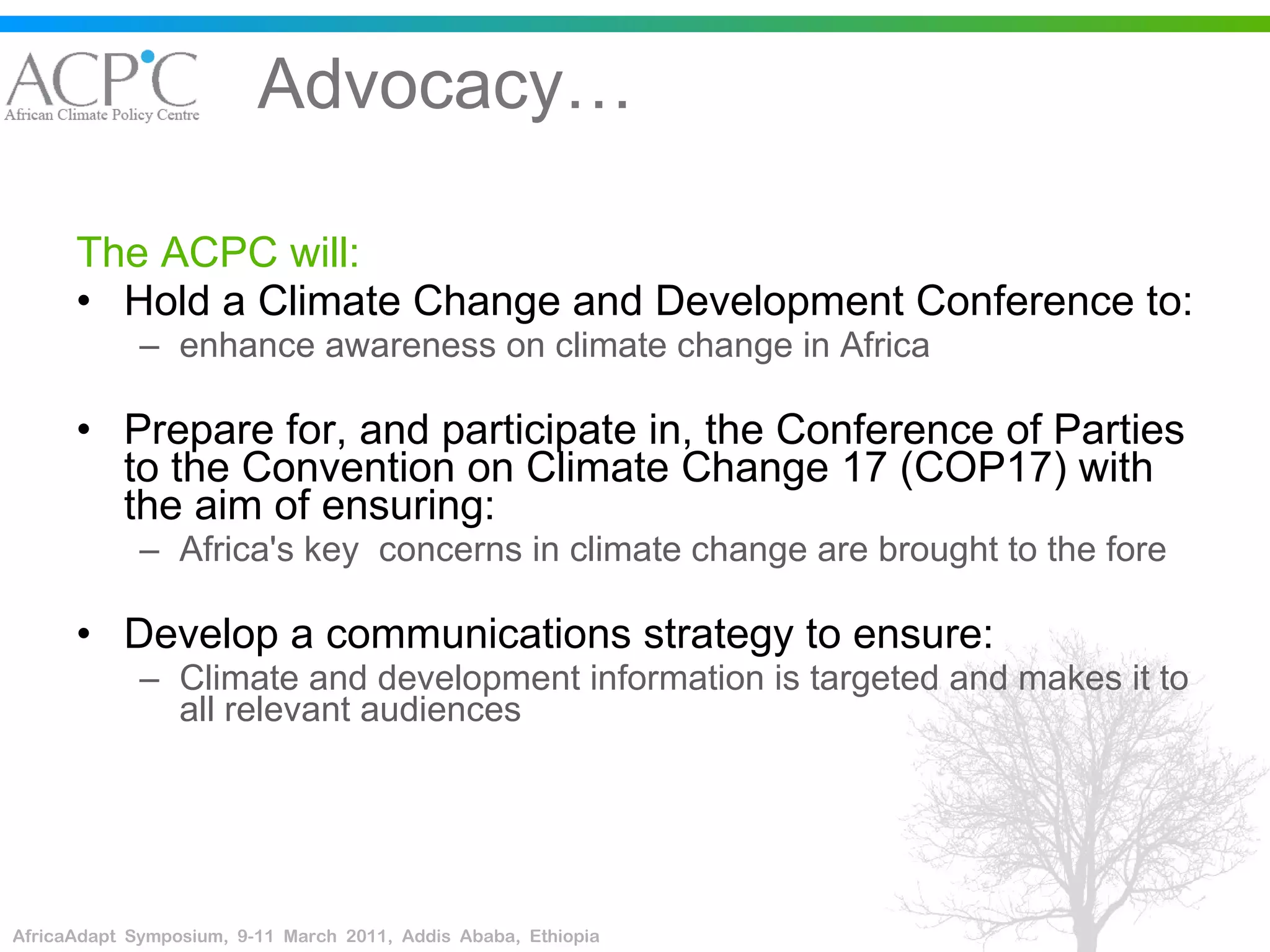 ACPC
African Climate Policy Centre

Advocacy…

The ACPC will:

• Hold a Climate Change and Development Conference to:
– enhance awareness on climate change in Africa

• Prepare for, and participate in, the Conference of Parties to the Convention on Climate Change 17 (COP17) with the aim of ensuring:
– Africa's key concerns in climate change are brought to the fore

• Develop a communications strategy to ensure:
– Climate and development information is targeted and makes it to all relevant audiences

AfricaAdapt Symposium, 9-11 March 2011, Addis Ababa, Ethiopia